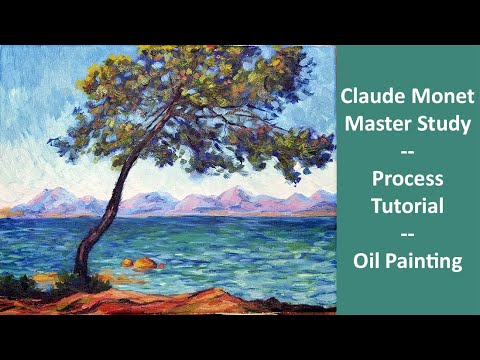 Claude Monet
Master Study
--
Process
Tutorial
--
Oil Painting